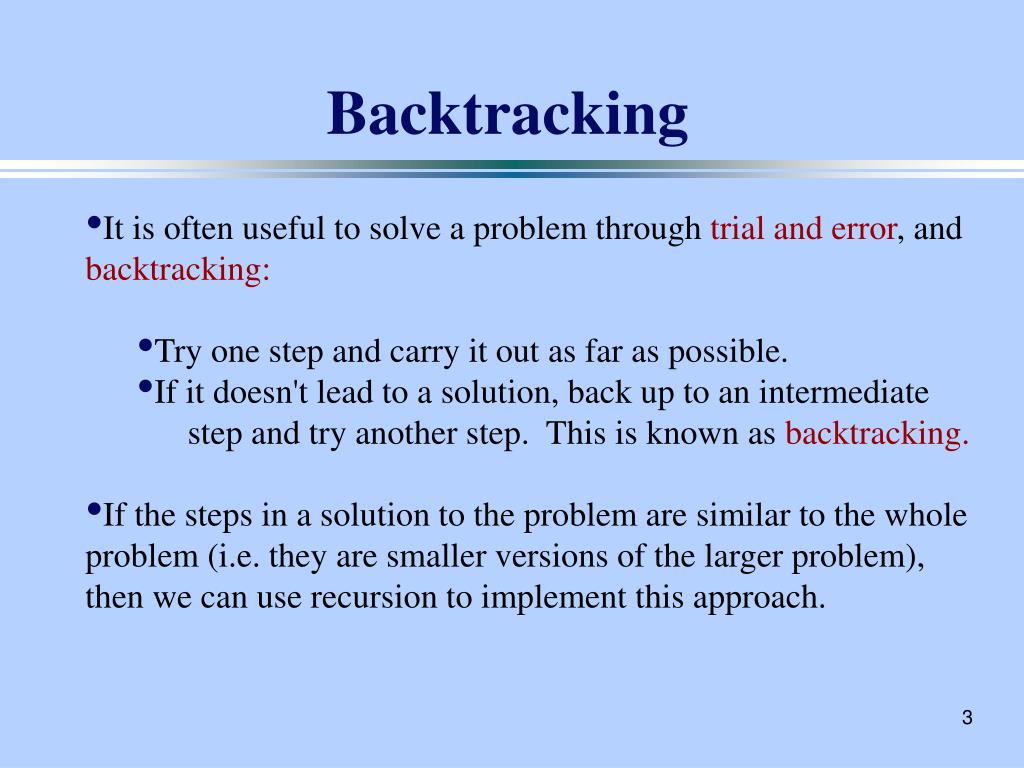 Backtracking

•It is often useful to solve a problem through trial and error, and backtracking:

•Try one step and carry it out as far as possible.
•If it doesn't lead to a solution, back up to an intermediate step and try another step. This is known as backtracking.

•If the steps in a solution to the problem are similar to the whole problem (i.e. they are smaller versions of the larger problem), then we can use recursion to implement this approach.

3